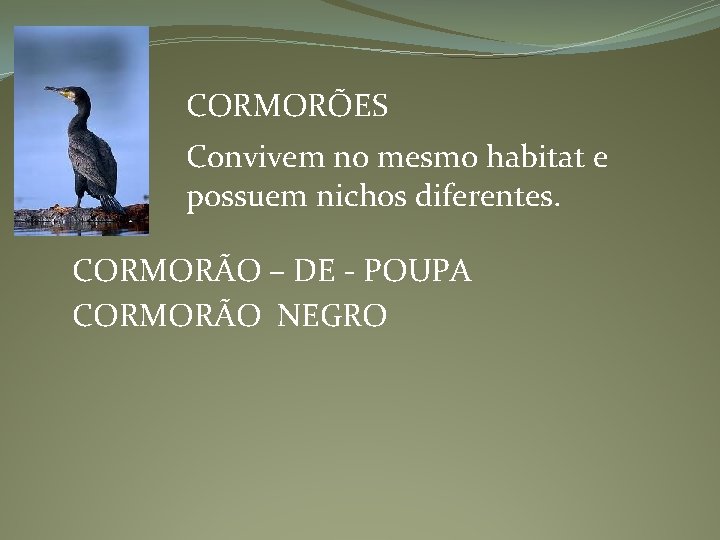 CORMORÕES

Convivem no mesmo habitat e possuem nichos diferentes.

CORMORÃO – DE - POUPA
CORMORÃO NEGRO